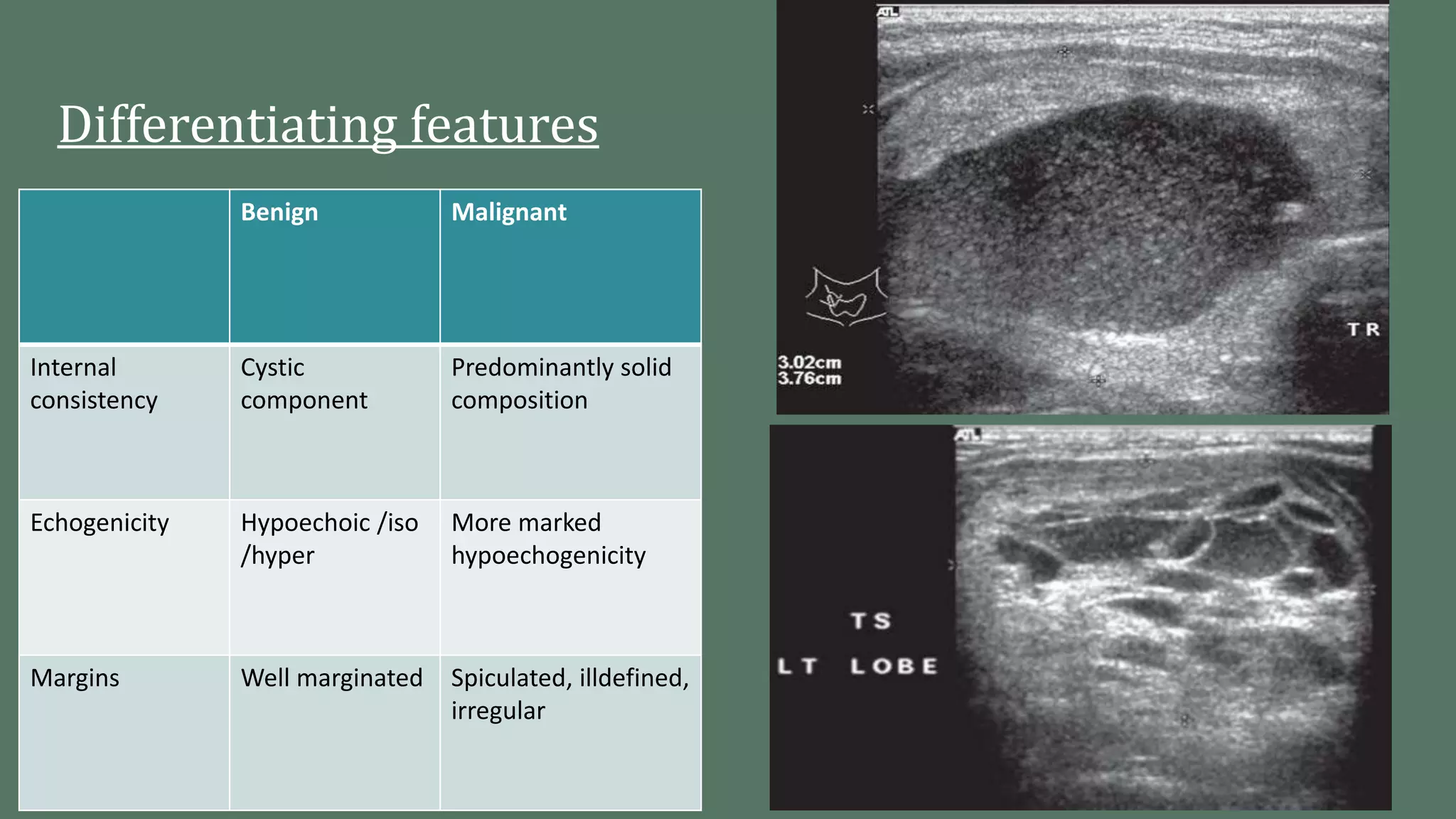 Differentiating features

| | Benign | Malignant |
|---|---|---|
| Internal consistency | Cystic component | Predominantly solid composition |
| Echogenicity | Hypoechoic /iso /hyper | More marked hypoechogenicity |
| Margins | Well marginated | Spiculated, illdefined, irregular |

ATL

TR

3.02cm
3.76cm

ATL

TS
LT LOBE